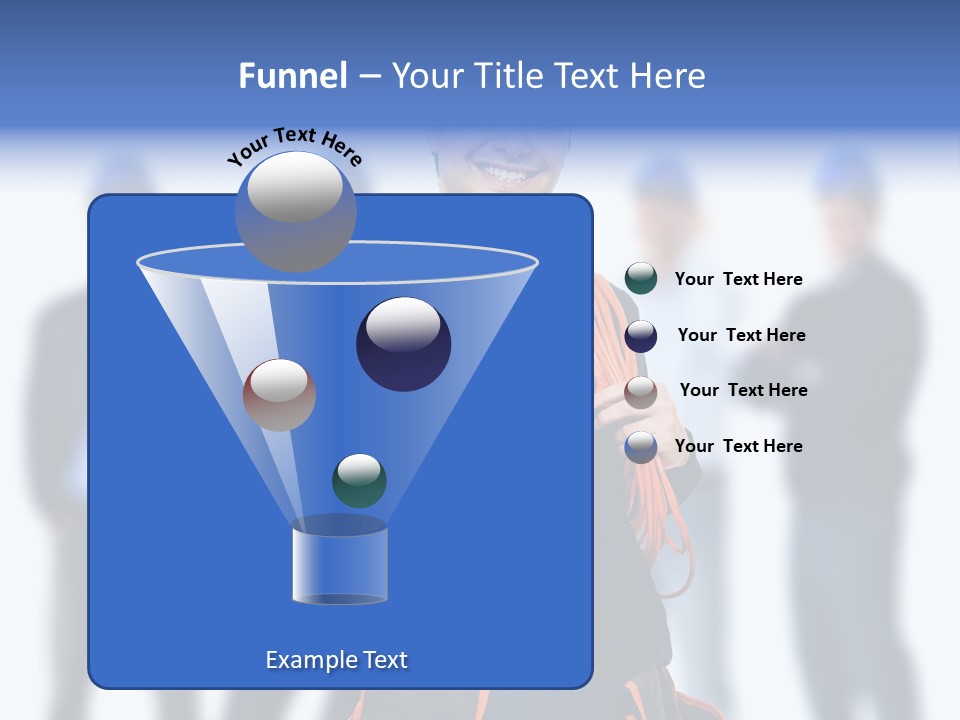 Funnel – Your Title Text Here

Your Text Here

Your Text Here

Your Text Here

Your Text Here

Your Text Here

Example Text